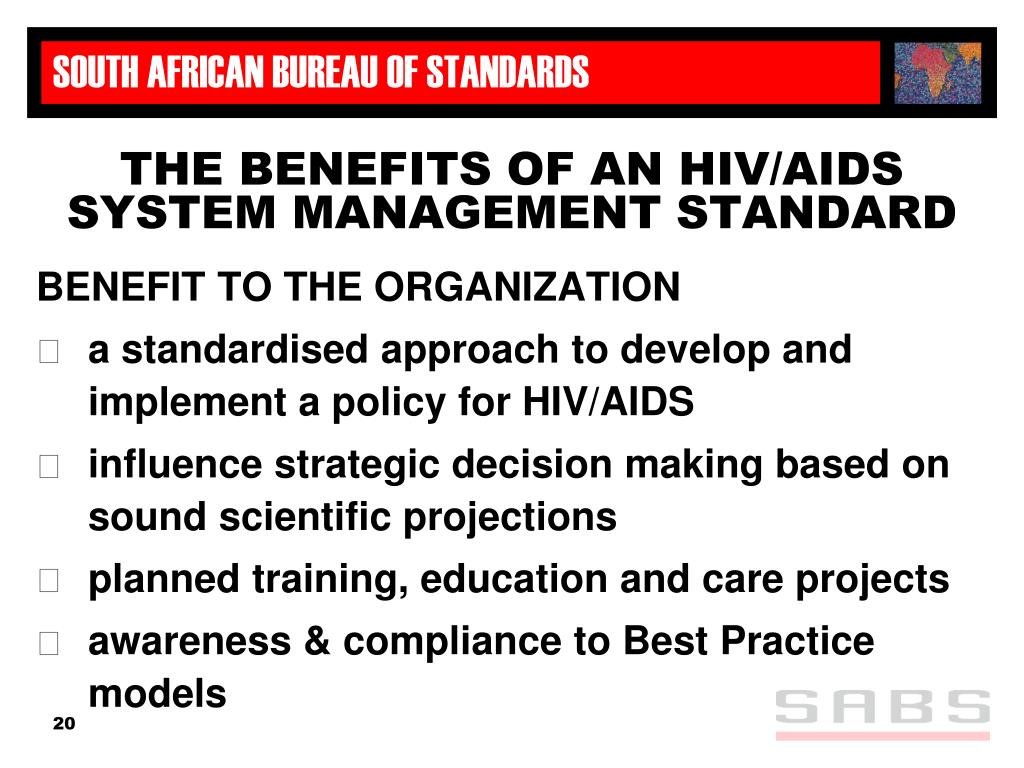 SOUTH AFRICAN BUREAU OF STANDARDS

THE BENEFITS OF AN HIV/AIDS SYSTEM MANAGEMENT STANDARD

BENEFIT TO THE ORGANIZATION

 a standardised approach to develop and implement a policy for HIV/AIDS
 influence strategic decision making based on sound scientific projections
 planned training, education and care projects
 awareness & compliance to Best Practice models

20

SABS